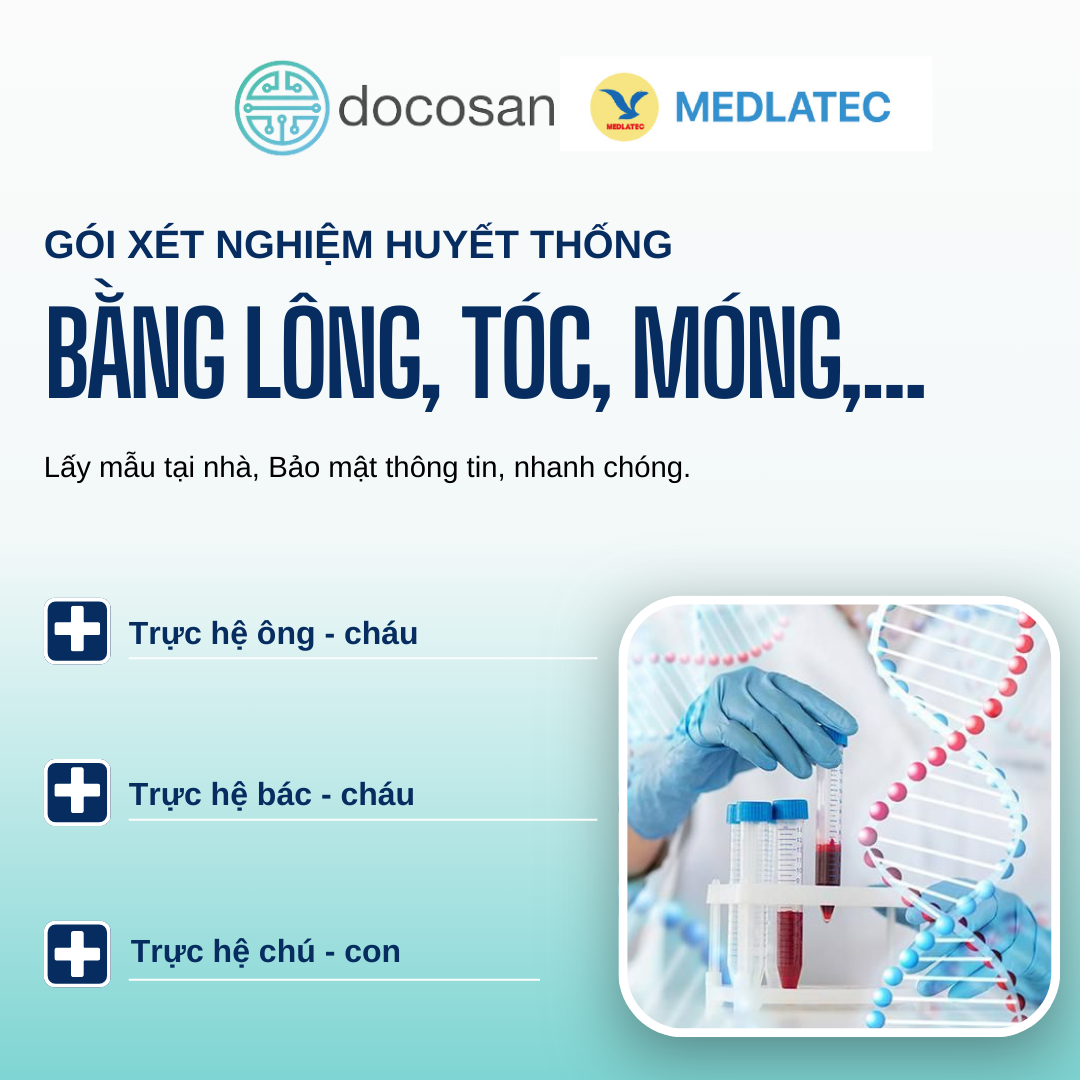 docosan MEDLATEC MEDLATEC

GÓI XÉT NGHIỆM HUYẾT THỐNG

BẰNG LÔNG, TÓC, MÓNG,...

Lấy mẫu tại nhà, Bảo mật thông tin, nhanh chóng.

Trực hệ ông - cháu

Trực hệ bác - cháu

Trực hệ chú - con